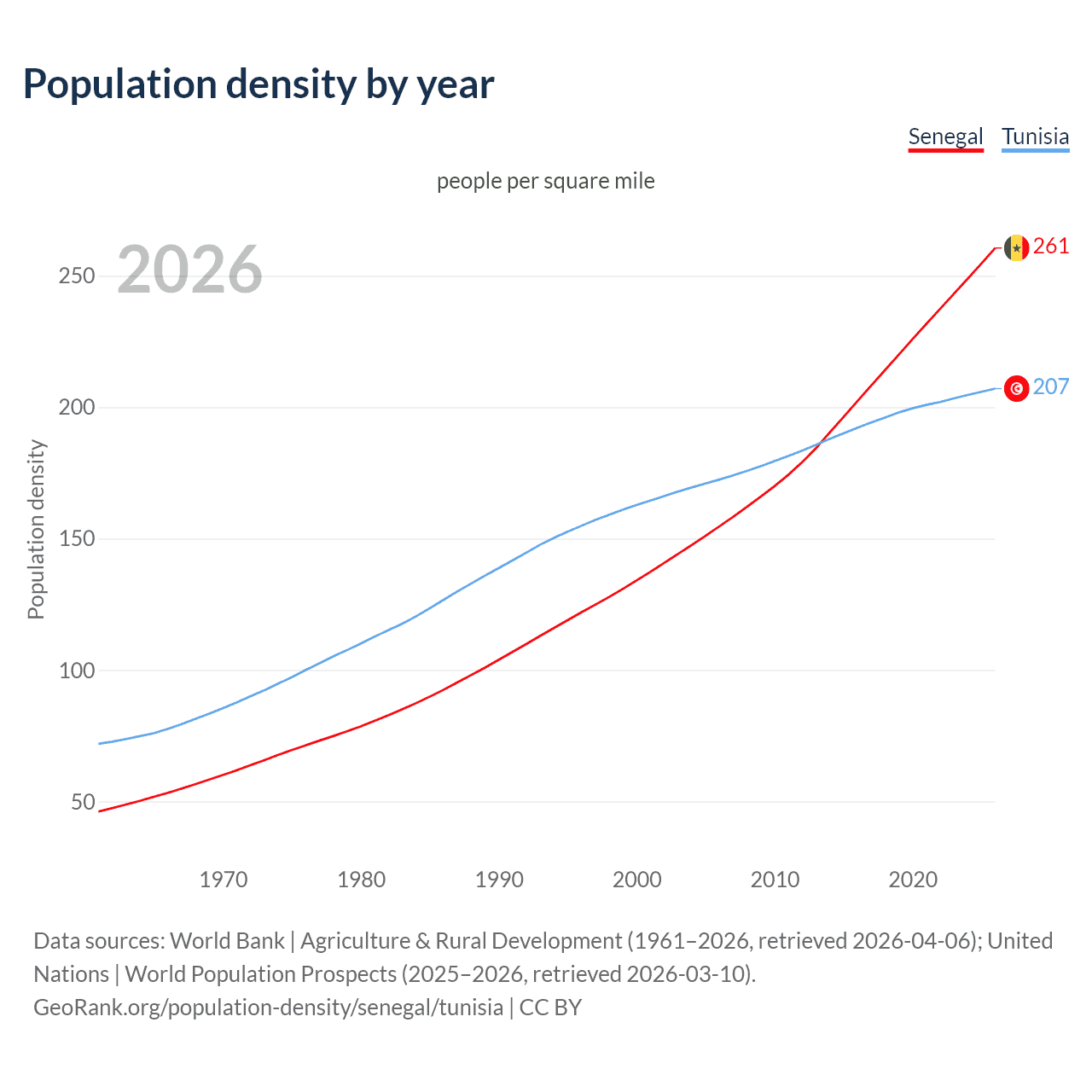 Population density by year

Senegal Tunisia

people per square mile

2026

Population density

250
200
150
100
50

261
207

1970 1980 1990 2000 2010 2020

Data sources: World Bank | Agriculture & Rural Development (1961–2026, retrieved 2026-04-06); United Nations | World Population Prospects (2025–2026, retrieved 2026-03-10).
GeoRank.org/population-density/senegal/tunisia | CC BY